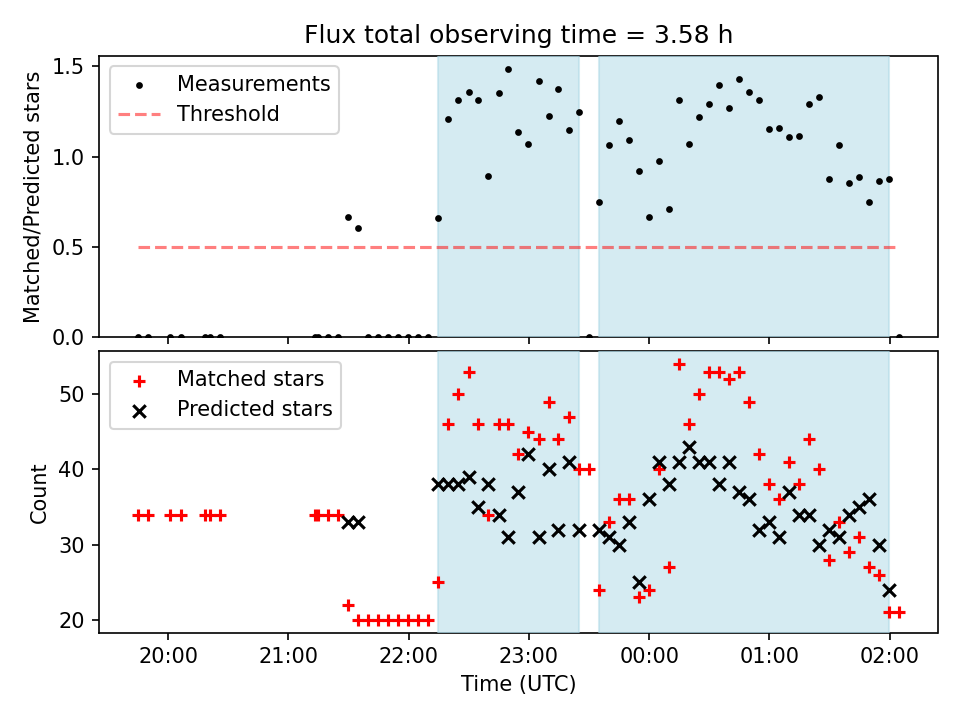 Flux total observing time = 3.58 h

Measurements
Threshold

Matched/Predicted stars

1.5
1.0
0.5
0.0

Matched stars
Predicted stars

Count

50
40
30
20

20:00
21:00
22:00
23:00
00:00
01:00
02:00

Time (UTC)